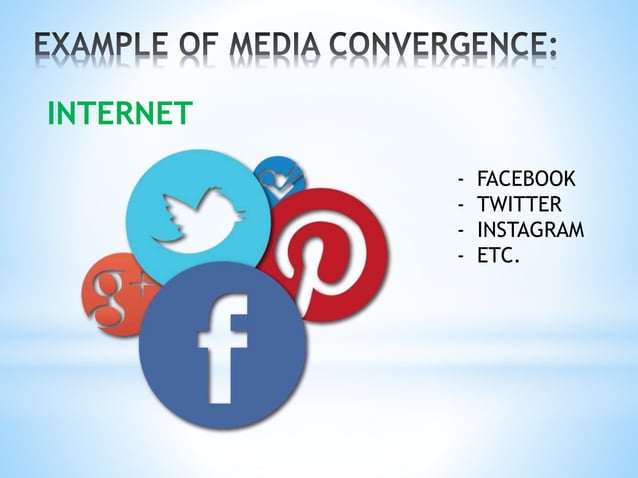 EXAMPLE OF MEDIA CONVERGENCE:

INTERNET

g+

f

- FACEBOOK
- TWITTER
- INSTAGRAM
- ETC.